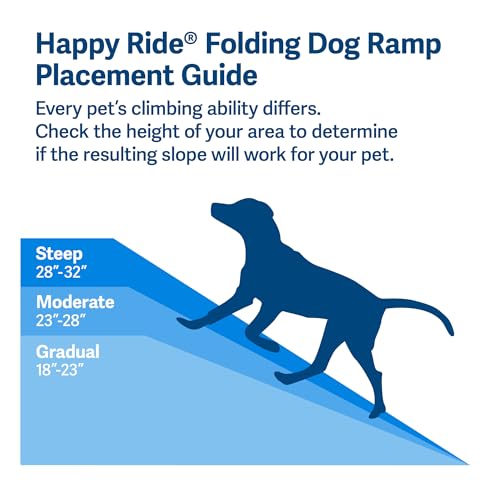 Happy Ride® Folding Dog Ramp Placement Guide

Every pet's climbing ability differs. Check the height of your area to determine if the resulting slope will work for your pet.

Steep
28"-32"

Moderate
23"-28"

Gradual
18"-23"